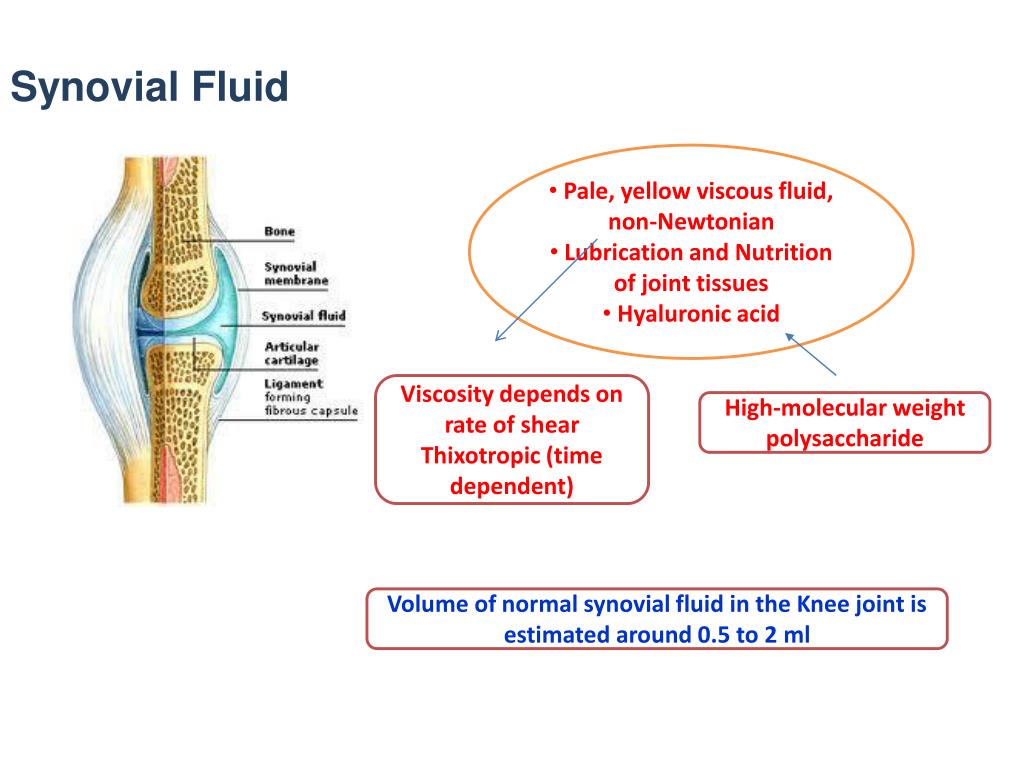 Synovial Fluid

Bone
Synovial membrane
Synovial fluid
Articular cartilage
Ligament forming fibrous capsule

• Pale, yellow viscous fluid, non-Newtonian
• Lubrication and Nutrition of joint tissues
• Hyaluronic acid

Viscosity depends on rate of shear Thixotropic (time dependent)

High-molecular weight polysaccharide

Volume of normal synovial fluid in the Knee joint is estimated around 0.5 to 2 ml